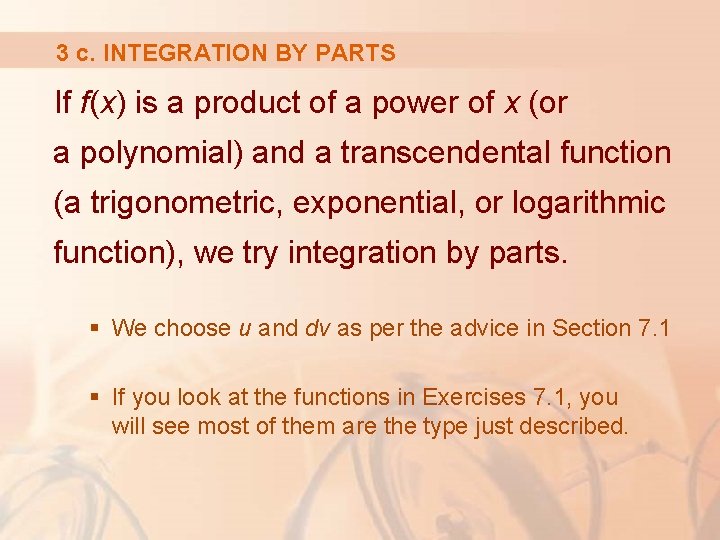 3 c. INTEGRATION BY PARTS

If $f(x)$ is a product of a power of $x$ (or a polynomial) and a transcendental function (a trigonometric, exponential, or logarithmic function), we try integration by parts.

▪ We choose $u$ and $dv$ as per the advice in Section 7.1

▪ If you look at the functions in Exercises 7.1, you will see most of them are the type just described.